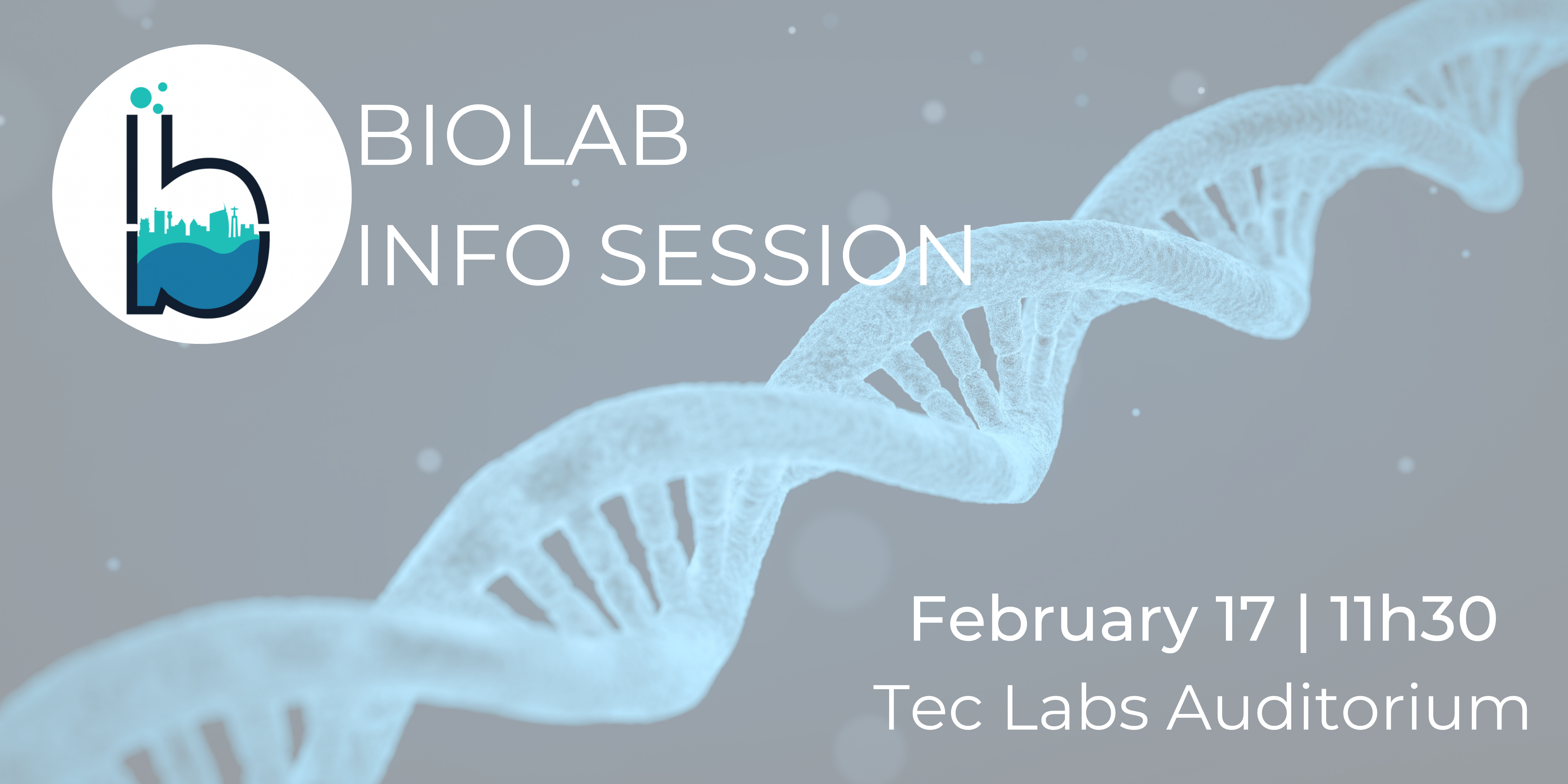 BIOLAB
INFO SESSION

February 17 | 11h30
Tec Labs Auditorium